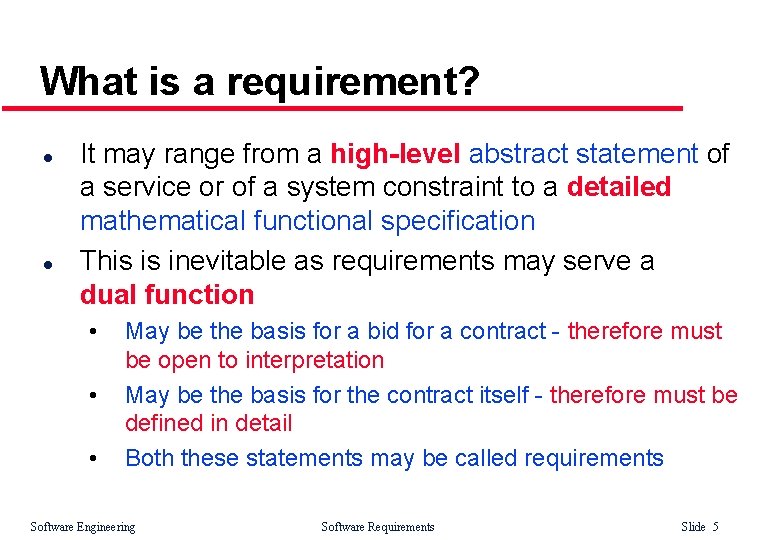 What is a requirement?

- It may range from a high-level abstract statement of a service or of a system constraint to a detailed mathematical functional specification
- This is inevitable as requirements may serve a dual function
  - May be the basis for a bid for a contract - therefore must be open to interpretation
  - May be the basis for the contract itself - therefore must be defined in detail
  - Both these statements may be called requirements

Software Engineering Software Requirements Slide 5